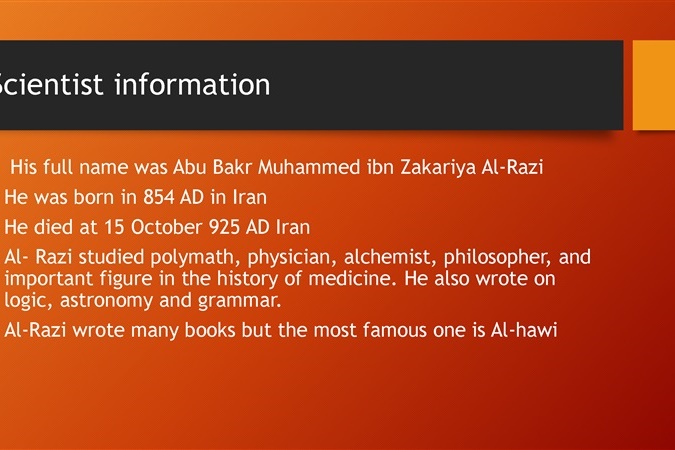 Scientist information

His full name was Abu Bakr Muhammed ibn Zakariya Al-Razi

He was born in 854 AD in Iran

He died at 15 October 925 AD Iran

Al- Razi studied polymath, physician, alchemist, philosopher, and important figure in the history of medicine. He also wrote on logic, astronomy and grammar.

Al-Razi wrote many books but the most famous one is Al-hawi